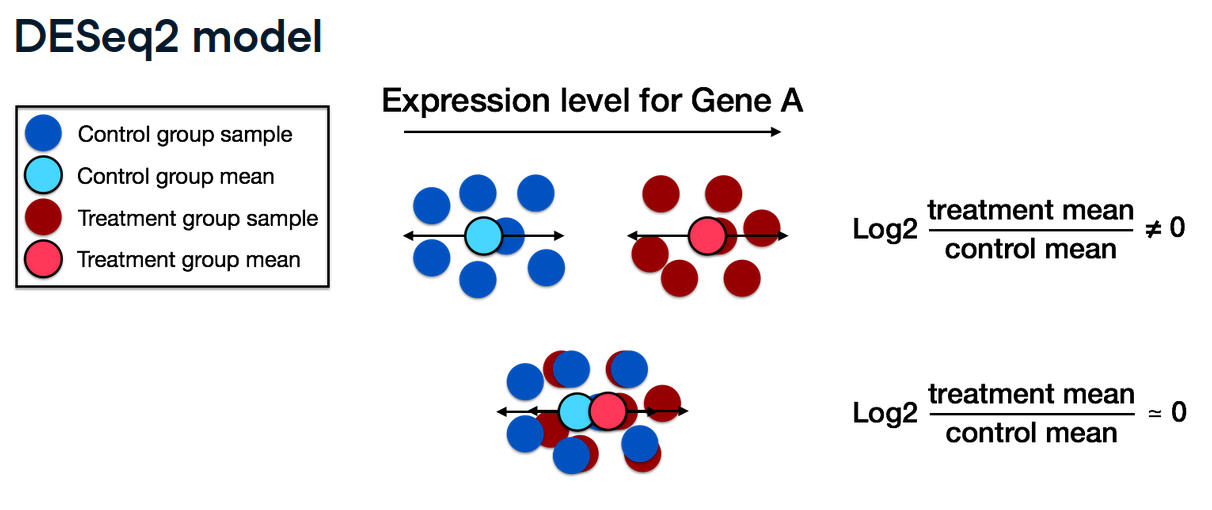 DESeq2 model

Control group sample
Control group mean
Treatment group sample
Treatment group mean

Expression level for Gene A

$\text{Log2} \frac{\text{treatment mean}}{\text{control mean}} \neq 0$

$\text{Log2} \frac{\text{treatment mean}}{\text{control mean}} \simeq 0$